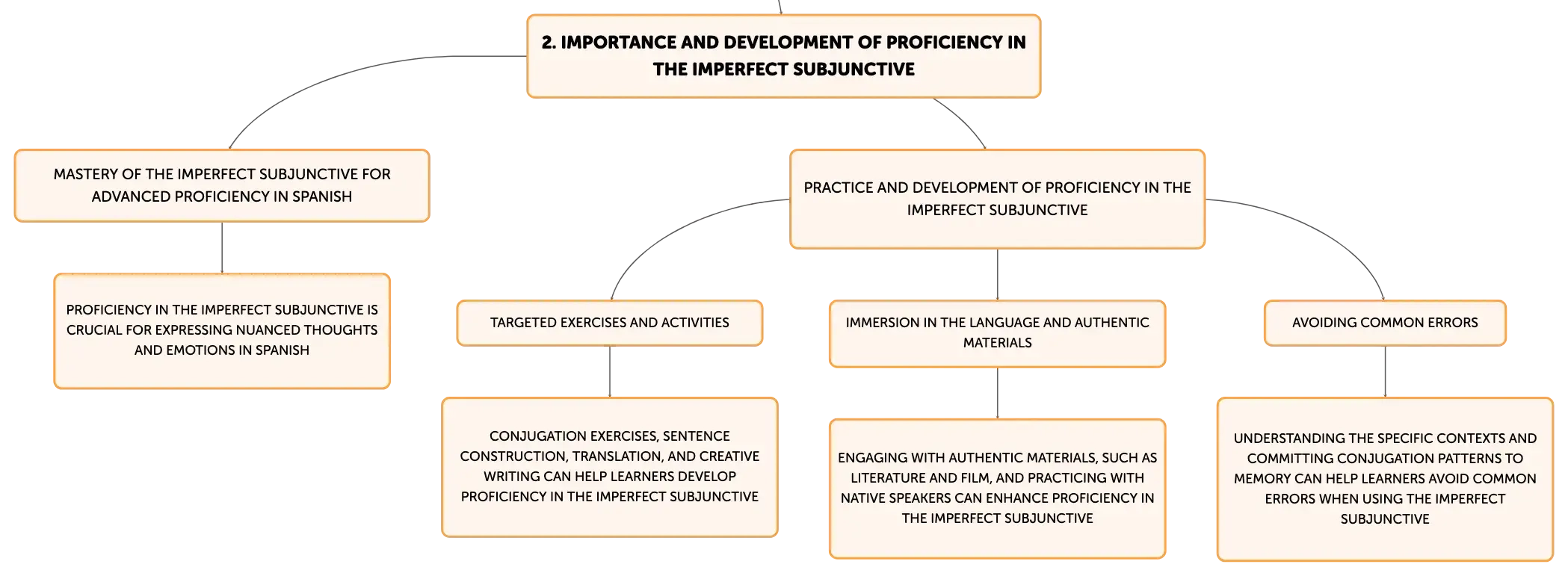 2. IMPORTANCE AND DEVELOPMENT OF PROFICIENCY IN THE IMPERFECT SUBJUNCTIVE

MASTERY OF THE IMPERFECT SUBJUNCTIVE FOR ADVANCED PROFICIENCY IN SPANISH

PROFICIENCY IN THE IMPERFECT SUBJUNCTIVE IS CRUCIAL FOR EXPRESSING NUANCED THOUGHTS AND EMOTIONS IN SPANISH

PRACTICE AND DEVELOPMENT OF PROFICIENCY IN THE IMPERFECT SUBJUNCTIVE

TARGETED EXERCISES AND ACTIVITIES

CONJUGATION EXERCISES, SENTENCE CONSTRUCTION, TRANSLATION, AND CREATIVE WRITING CAN HELP LEARNERS DEVELOP PROFICIENCY IN THE IMPERFECT SUBJUNCTIVE

IMMERSION IN THE LANGUAGE AND AUTHENTIC MATERIALS

ENGAGING WITH AUTHENTIC MATERIALS, SUCH AS LITERATURE AND FILM, AND PRACTICING WITH NATIVE SPEAKERS CAN ENHANCE PROFICIENCY IN THE IMPERFECT SUBJUNCTIVE

AVOIDING COMMON ERRORS

UNDERSTANDING THE SPECIFIC CONTEXTS AND COMMITTING CONJUGATION PATTERNS TO MEMORY CAN HELP LEARNERS AVOID COMMON ERRORS WHEN USING THE IMPERFECT SUBJUNCTIVE